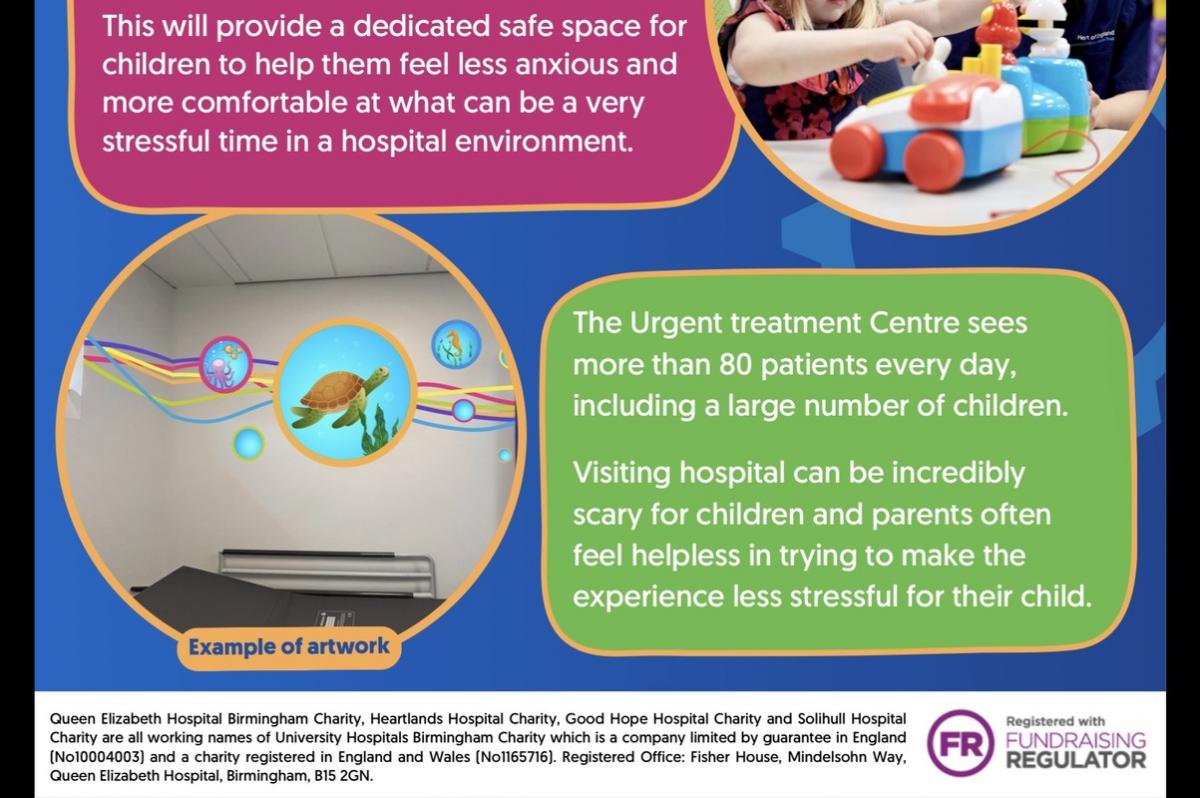 This will provide a dedicated safe space for children to help them feel less anxious and more comfortable at what can be a very stressful time in a hospital environment.

The Urgent treatment Centre sees more than 80 patients every day, including a large number of children.

Visiting hospital can be incredibly scary for children and parents often feel helpless in trying to make the experience less stressful for their child.

Example of artwork

Queen Elizabeth Hospital Birmingham Charity, Heartlands Hospital Charity, Good Hope Hospital Charity and Solihull Hospital Charity are all working names of University Hospitals Birmingham Charity which is a company limited by guarantee in England (No10004003) and a charity registered in England and Wales (No1165716). Registered Office: Fisher House, Mindelsohn Way, Queen Elizabeth Hospital, Birmingham, B15 2GN.

FR Registered with FUNDRAISING REGULATOR